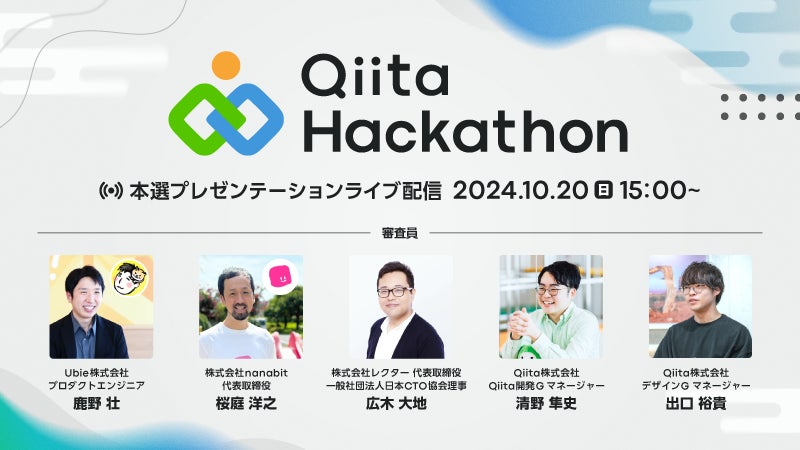 Qiita Hackathon

本選プレゼンテーションライブ配信 2024.10.20 日 15:00~

審査員

Ubie株式会社
プロダクトエンジニア
鹿野 壮

株式会社nanabit
代表取締役
桜庭 洋之

株式会社レクター 代表取締役
一般社団法人日本CTO協会理事
広木 大地

Qiita株式会社
Qiita開発G マネージャー
清野 隼史

Qiita株式会社
デザインG マネージャー
出口 裕貴